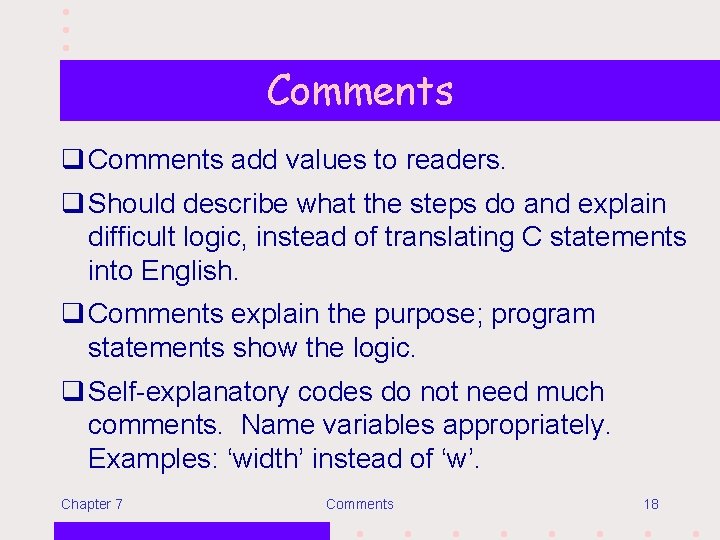 Comments

❑ Comments add values to readers.

❑ Should describe what the steps do and explain difficult logic, instead of translating C statements into English.

❑ Comments explain the purpose; program statements show the logic.

❑ Self-explanatory codes do not need much comments. Name variables appropriately. Examples: ‘width’ instead of ‘w’.

Chapter 7

Comments

18